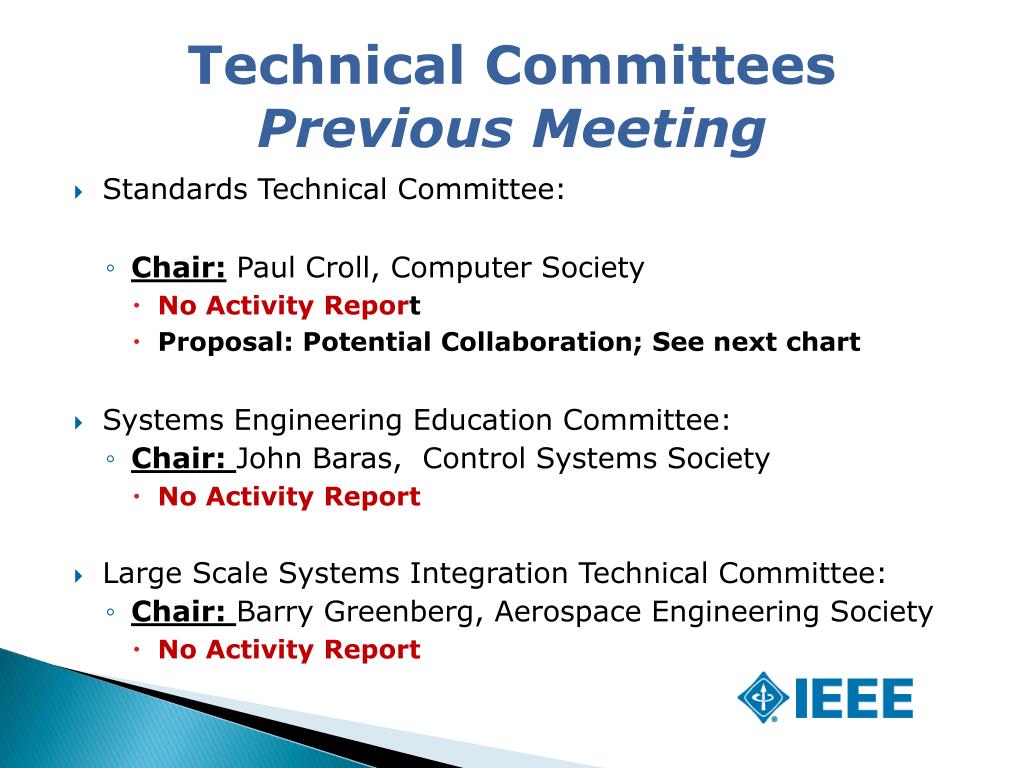 Technical Committees
Previous Meeting

Standards Technical Committee:

Chair: Paul Croll, Computer Society
No Activity Report
Proposal: Potential Collaboration; See next chart

Systems Engineering Education Committee:
Chair: John Baras, Control Systems Society
No Activity Report

Large Scale Systems Integration Technical Committee:
Chair: Barry Greenberg, Aerospace Engineering Society
No Activity Report

IEEE